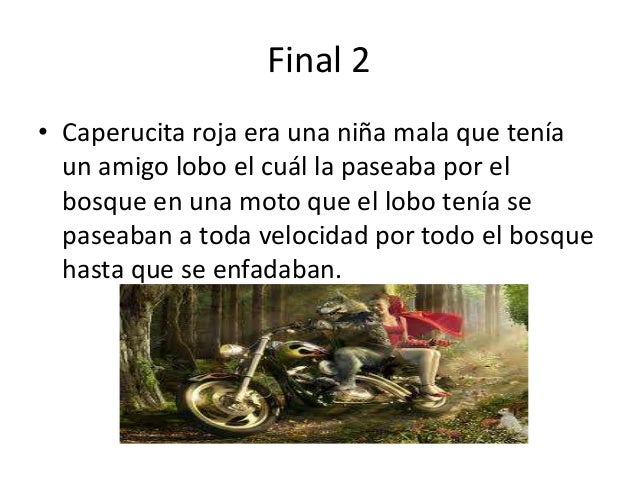 Final 2

• Caperucita roja era una niña mala que tenía un amigo lobo el cuál la paseaba por el bosque en una moto que el lobo tenía se paseaban a toda velocidad por todo el bosque hasta que se enfadaban.